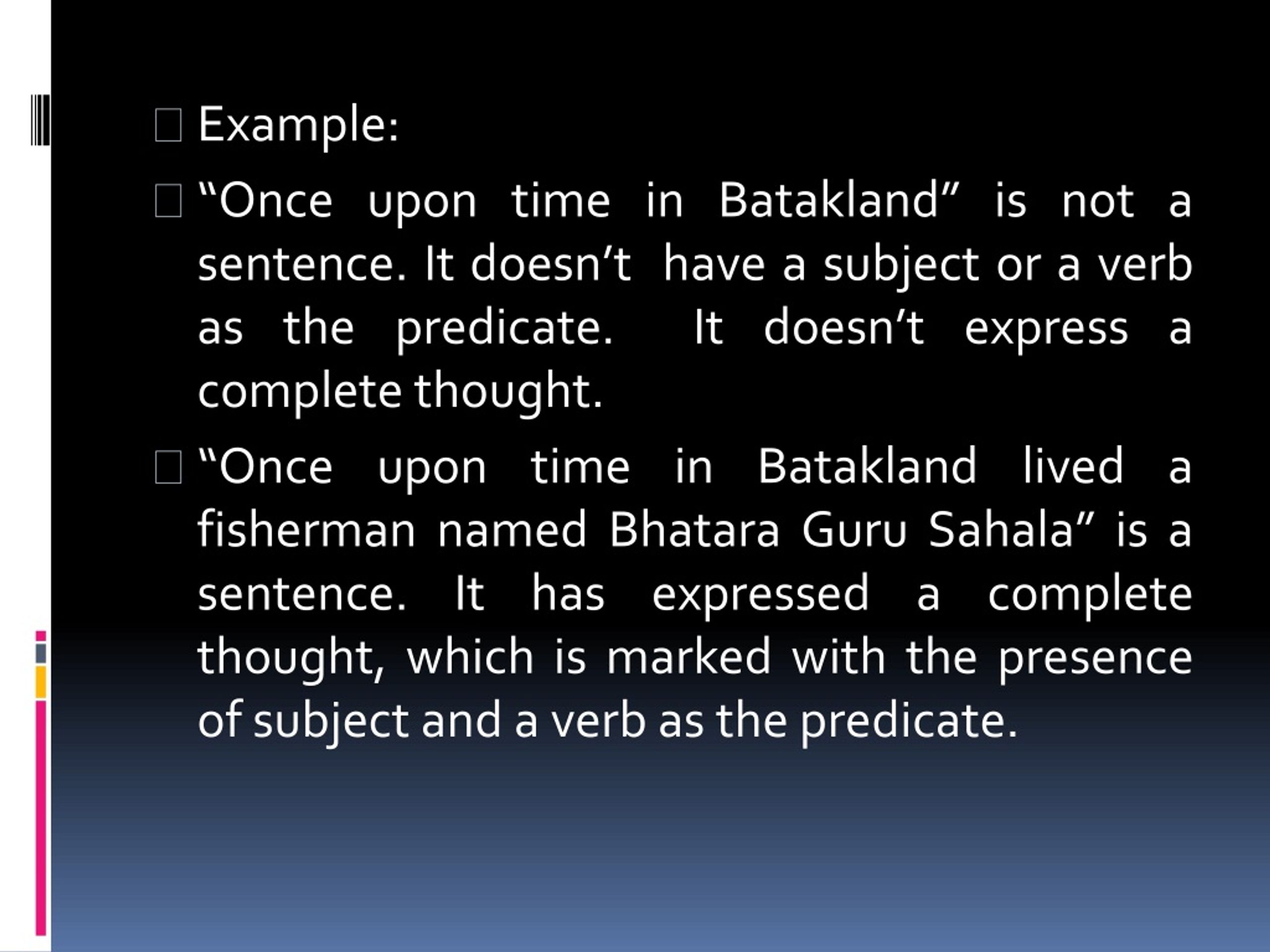 Example:

“Once upon time in Batakland” is not a sentence. It doesn’t have a subject or a verb as the predicate. It doesn’t express a complete thought.

“Once upon time in Batakland lived a fisherman named Bhatara Guru Sahala” is a sentence. It has expressed a complete thought, which is marked with the presence of subject and a verb as the predicate.